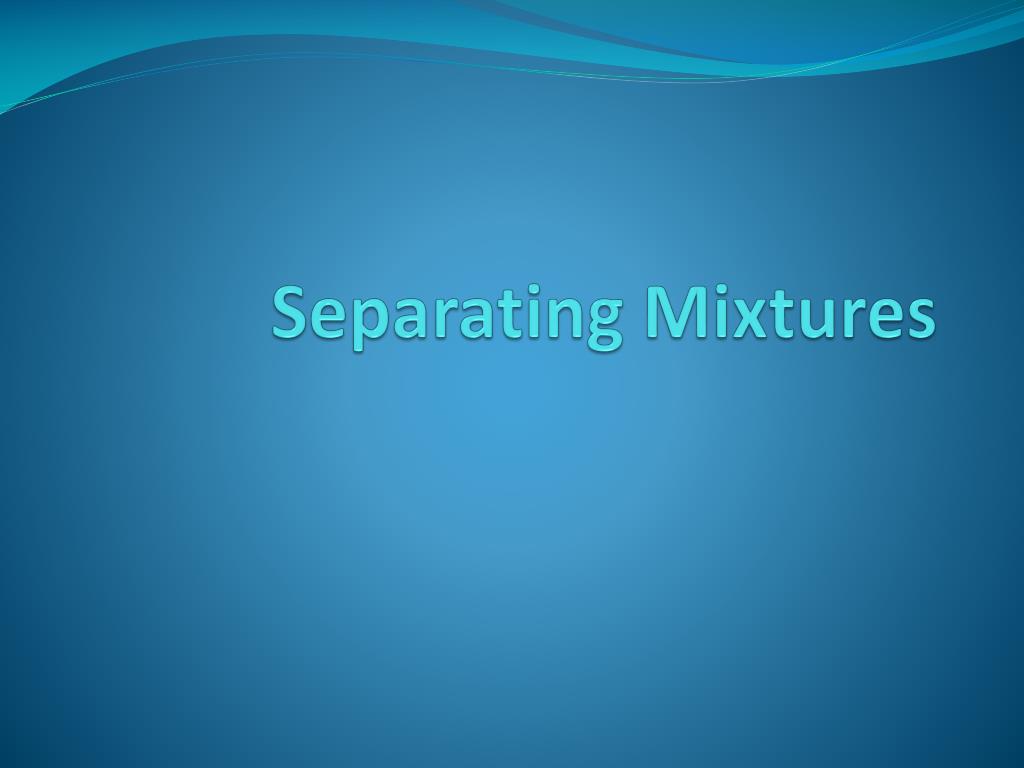 Separating Mixtures